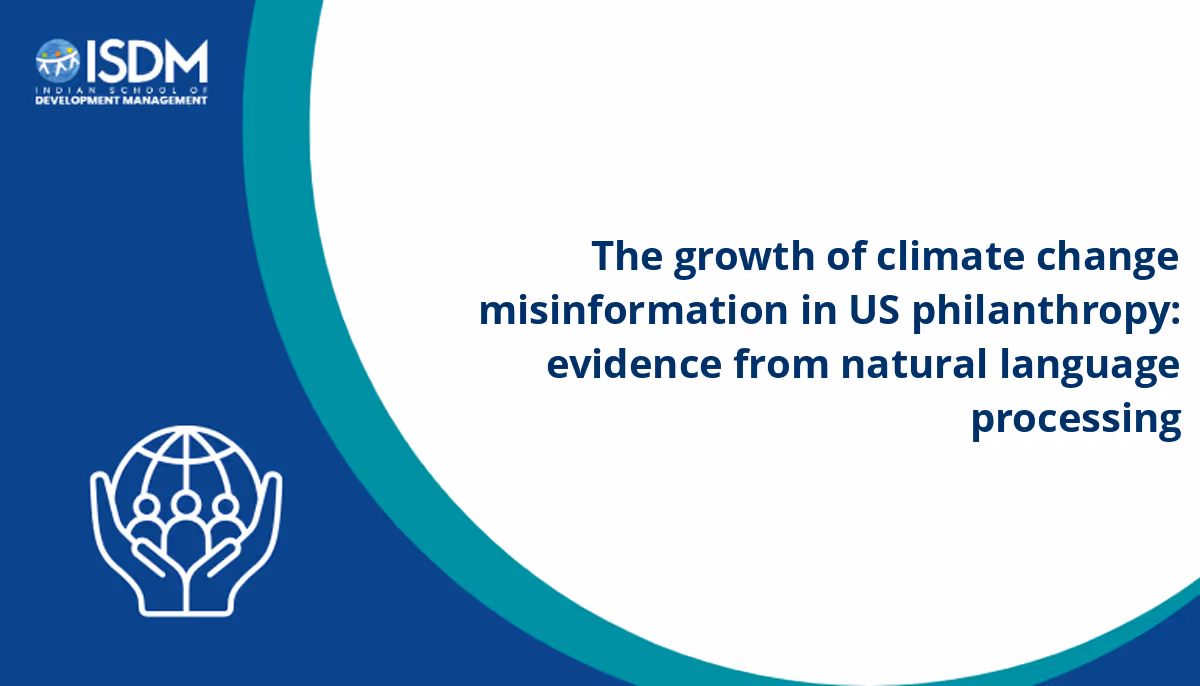 ISDM
INDIAN SCHOOL OF
DEVELOPMENT MANAGEMENT

The growth of climate change misinformation in US philanthropy: evidence from natural language processing